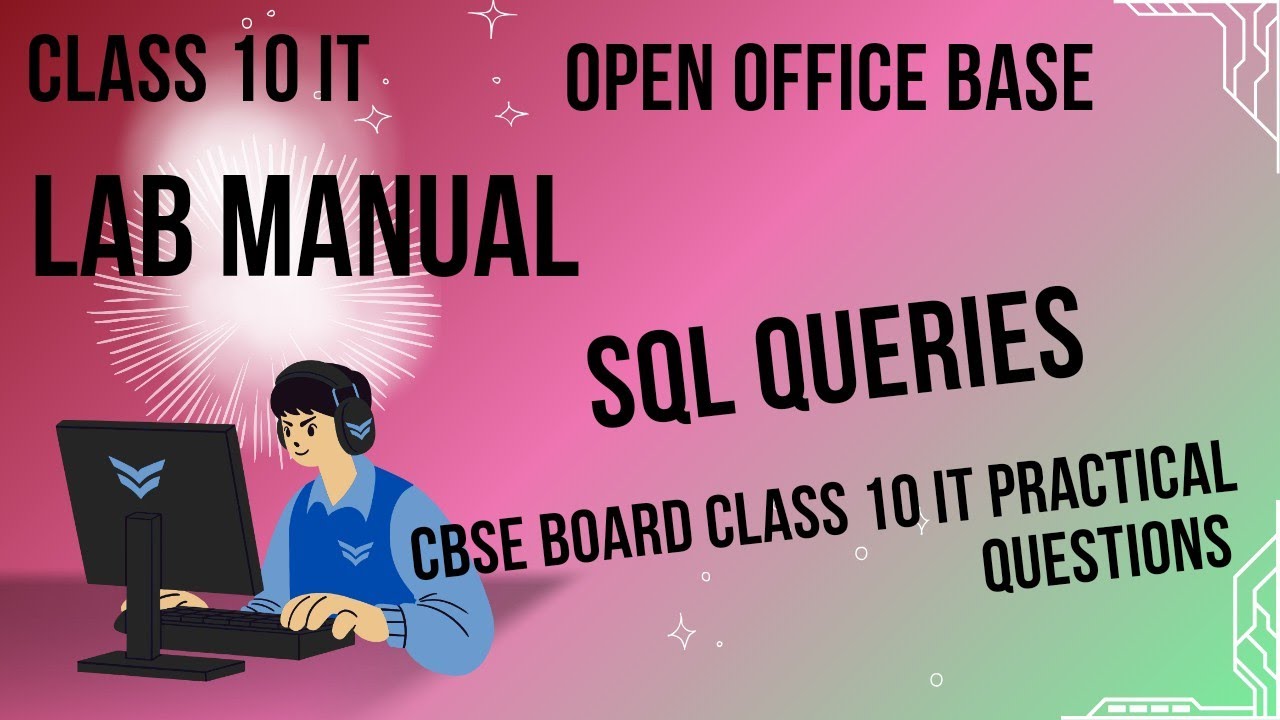 CLASS 10 IT

OPEN OFFICE BASE

LAB MANUAL

SQL QUERIES

CBSE BOARD CLASS 10 IT PRACTICAL QUESTIONS